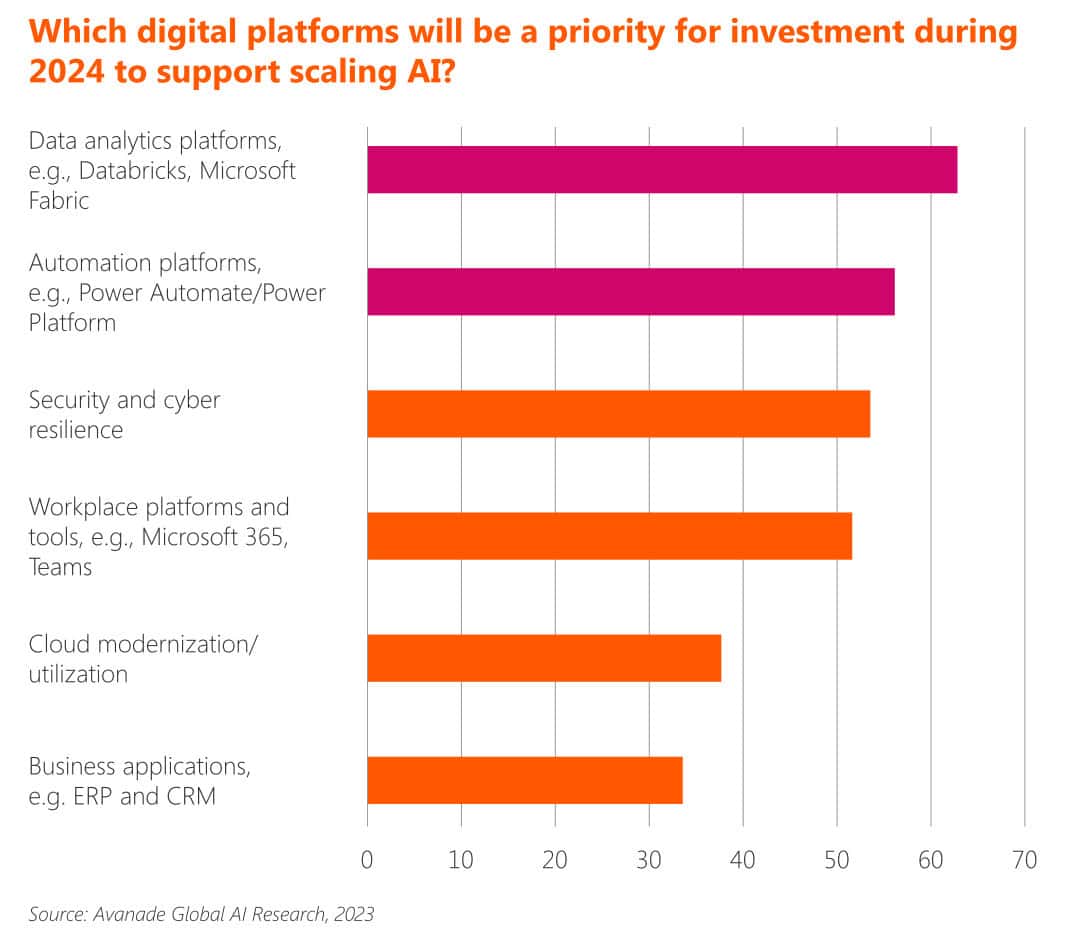 Which digital platforms will be a priority for investment during 2024 to support scaling AI?

Data analytics platforms, e.g., Databricks, Microsoft Fabric

Automation platforms, e.g., Power Automate/Power Platform

Security and cyber resilience

Workplace platforms and tools, e.g., Microsoft 365, Teams

Cloud modernization/ utilization

Business applications, e.g. ERP and CRM

0 10 20 30 40 50 60 70

Source: Avanade Global AI Research, 2023